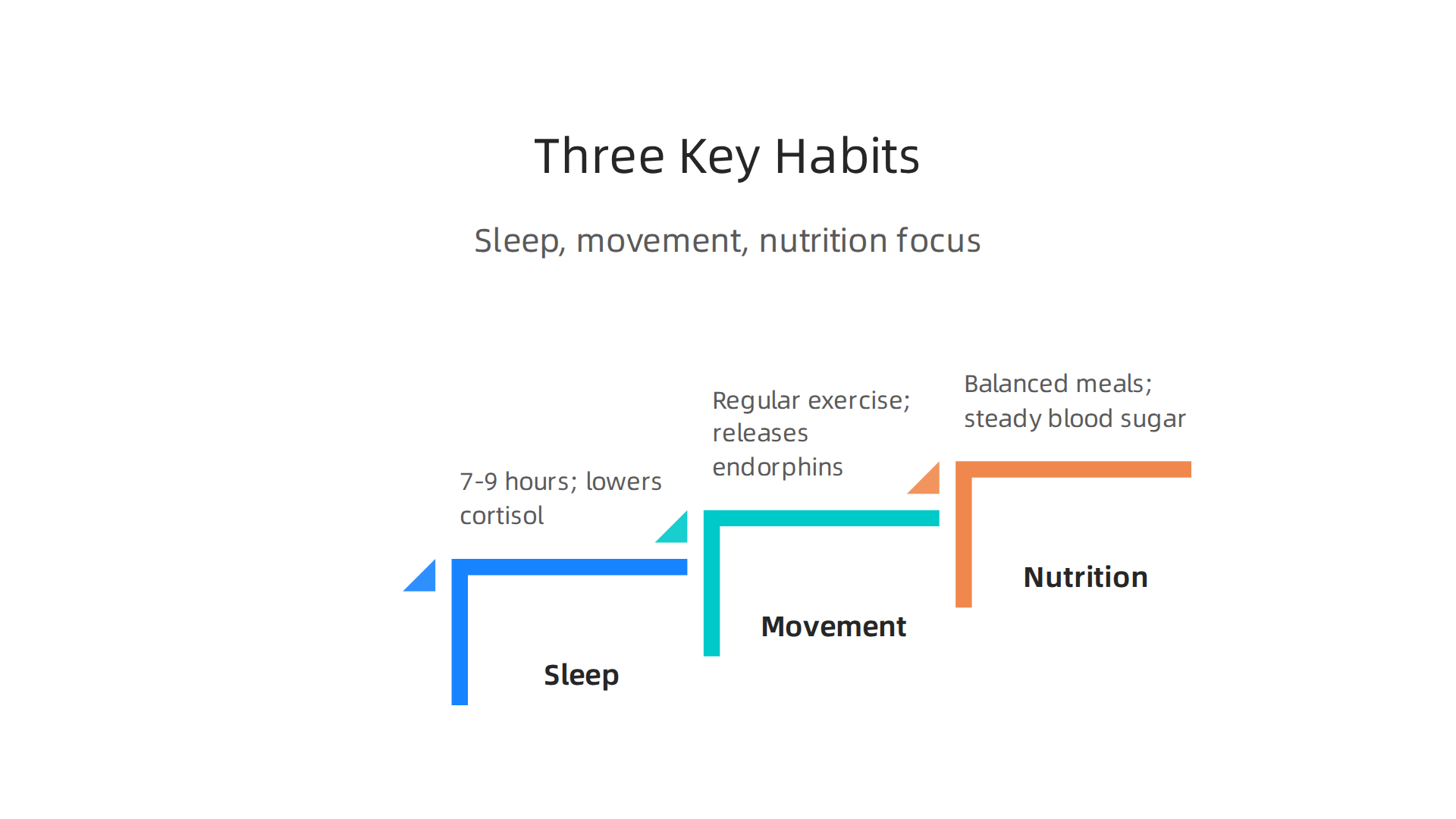 Three Key Habits

Sleep, movement, nutrition focus

7-9 hours; lowers cortisol

Sleep

Regular exercise; releases endorphins

Movement

Balanced meals; steady blood sugar

Nutrition